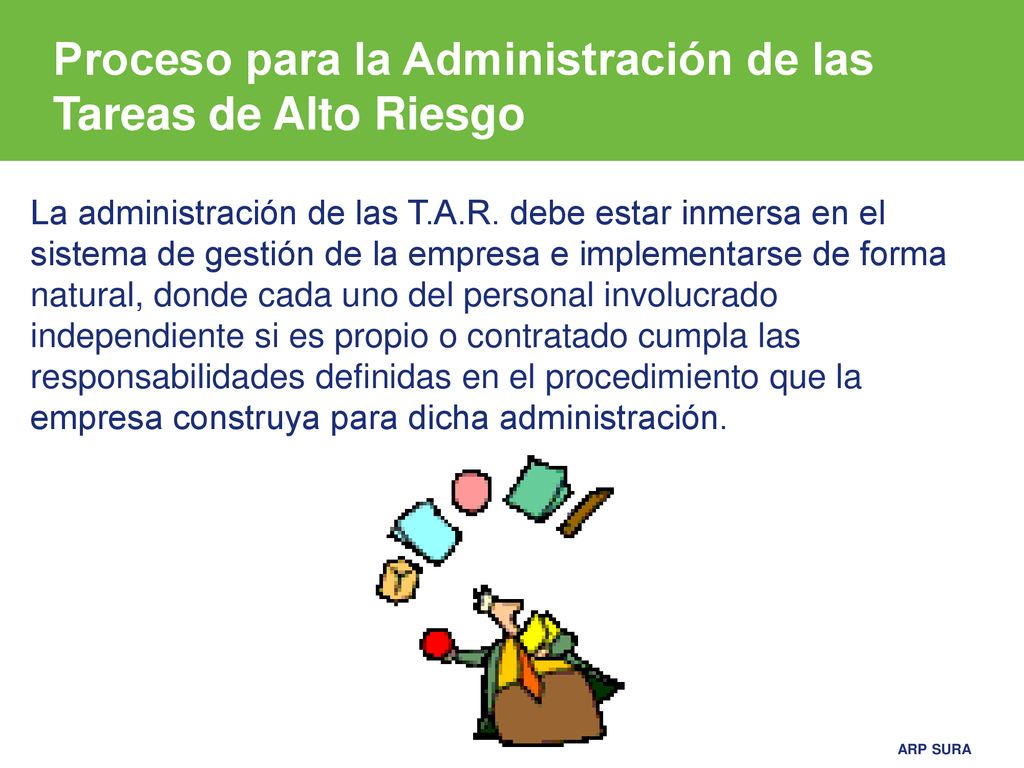 Proceso para la Administración de las Tareas de Alto Riesgo

La administración de las T.A.R. debe estar inmersa en el sistema de gestión de la empresa e implementarse de forma natural, donde cada uno del personal involucrado independiente si es propio o contratado cumpla las responsabilidades definidas en el procedimiento que la empresa construya para dicha administración.

ARP SURA